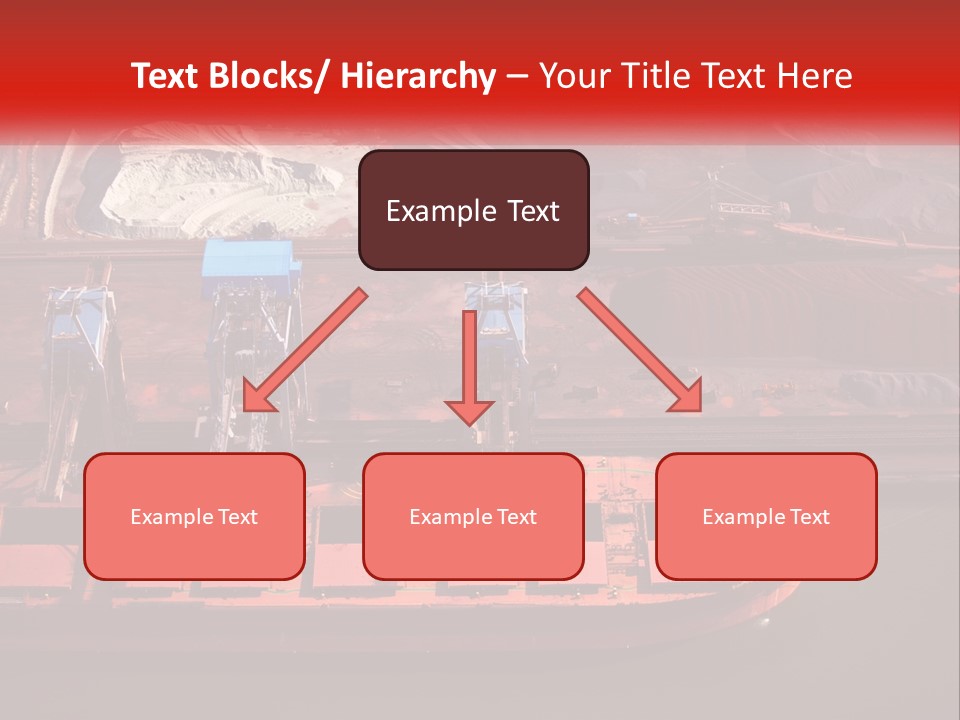 Text Blocks/ Hierarchy – Your Title Text Here

Example Text

Example Text

Example Text

Example Text